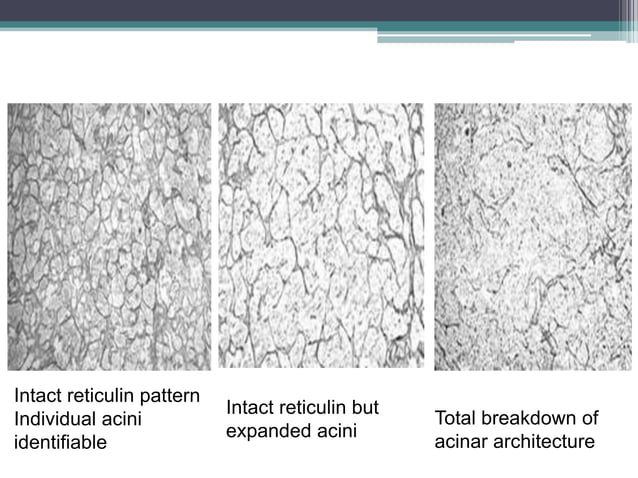 Intact reticulin pattern
Individual acini identifiable

Intact reticulin but expanded acini

Total breakdown of acinar architecture